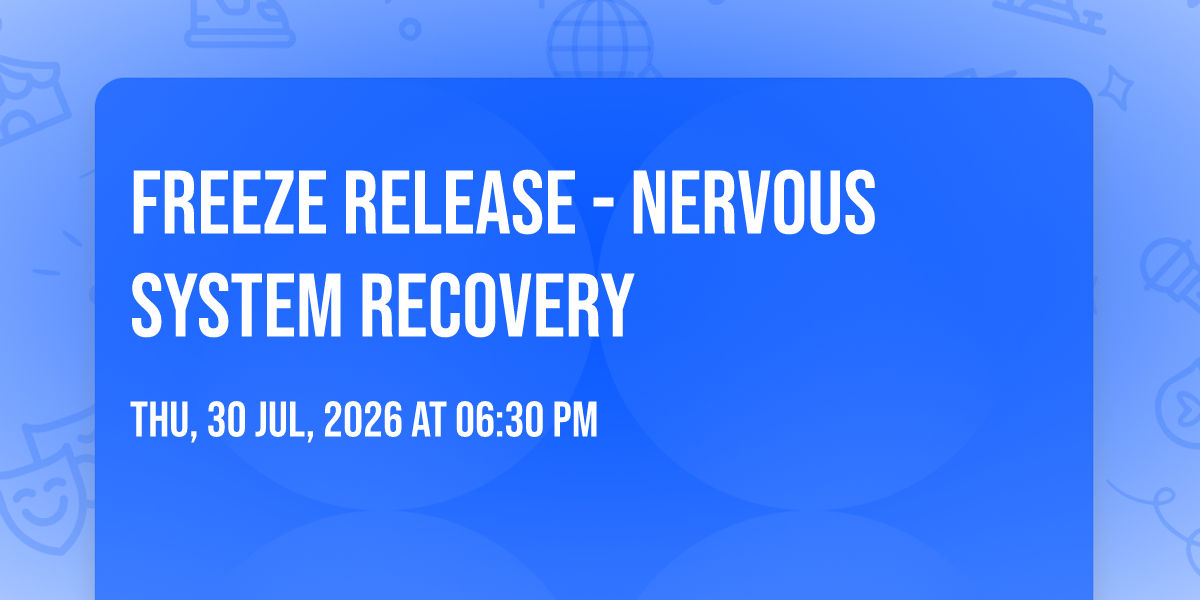 FREEZE RELEASE - NERVOUS SYSTEM RECOVERY

THU, 30 JUL, 2026 AT 06:30 PM